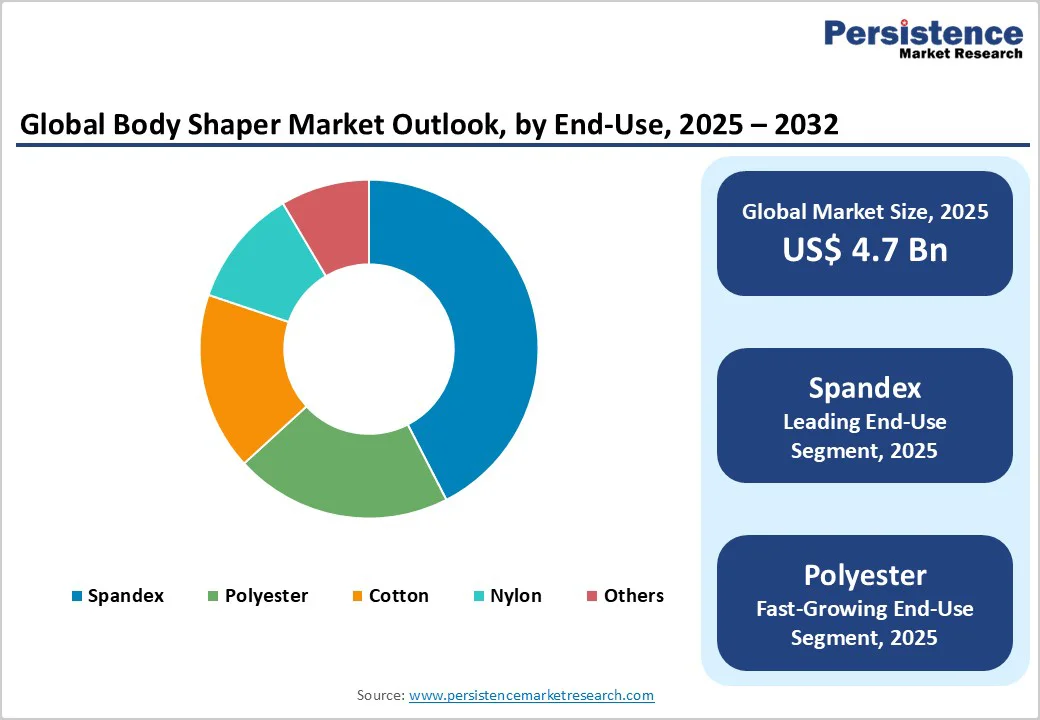 Persistence
Market Research

Global Body Shaper Market Outlook, by End-Use, 2025 – 2032

Spandex
Polyester
Cotton
Nylon
Others

Global Market Size, 2025
US$ 4.7 Bn

Spandex
Leading End-Use Segment, 2025

Polyester
Fast-Growing End-Use Segment, 2025

Source: www.persistencemarketresearch.com